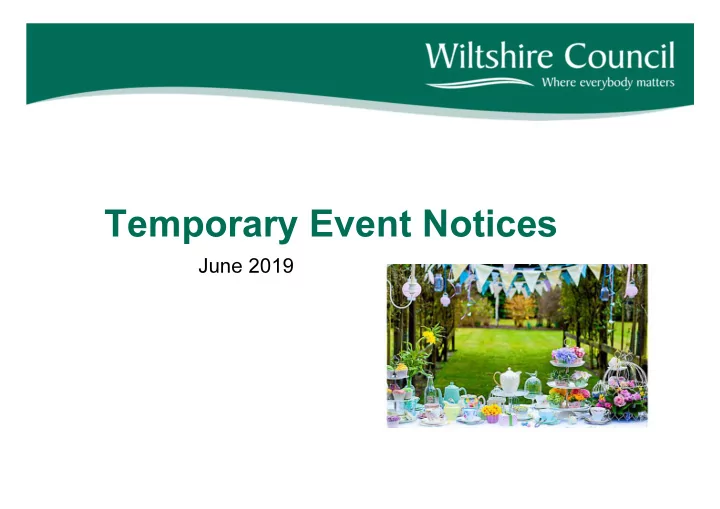 Wiltshire Council
Where everybody matters

Temporary Event Notices

June 2019